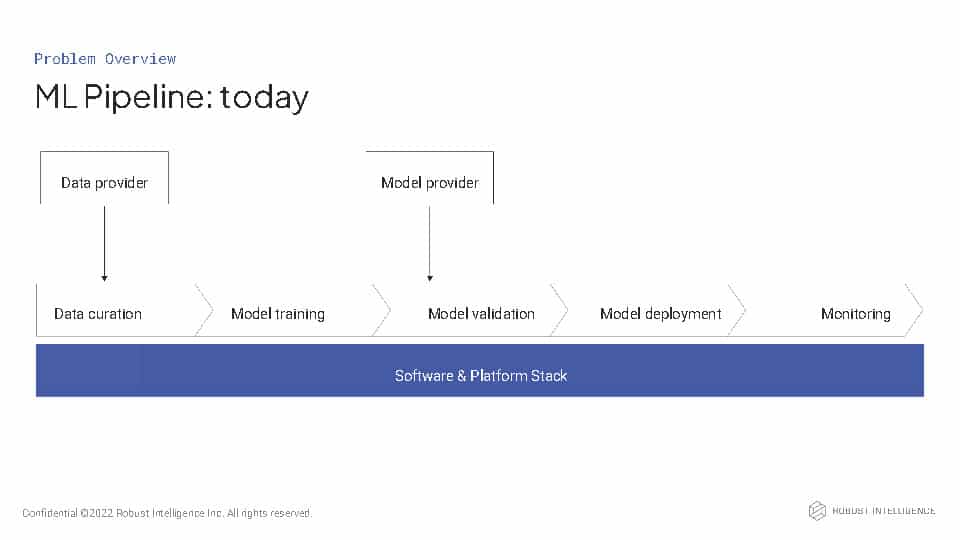 Problem Overview

ML Pipeline: today

Data provider

Model provider

Data curation

Model training

Model validation

Model deployment

Monitoring

Software & Platform Stack

Confidential ©2022 Robust Intelligence Inc. All rights reserved.

ROBUST INTELLIGENCE